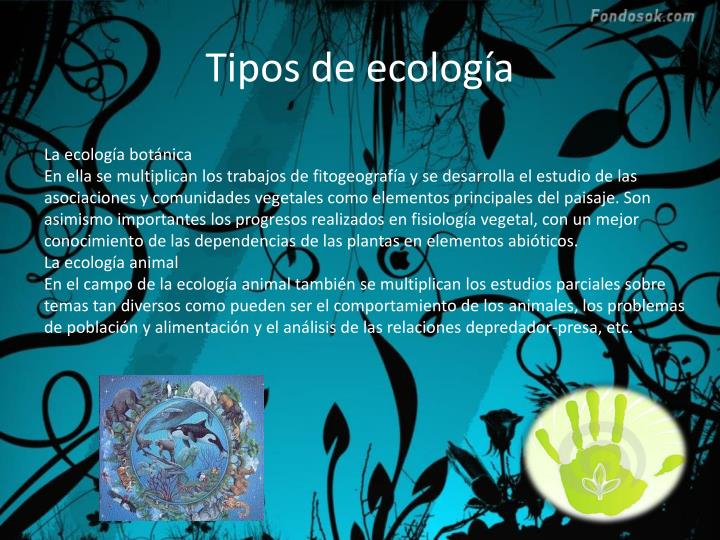 Fondosok.com

Tipos de ecología

La ecología botánica
En ella se multiplican los trabajos de fitogeografía y se desarrolla el estudio de las asociaciones y comunidades vegetales como elementos principales del paisaje. Son asimismo importantes los progresos realizados en fisiología vegetal, con un mejor conocimiento de las dependencias de las plantas en elementos abióticos.
La ecología animal
En el campo de la ecología animal también se multiplican los estudios parciales sobre temas tan diversos como pueden ser el comportamiento de los animales, los problemas de población y alimentación y el análisis de las relaciones depredador-presa, etc.